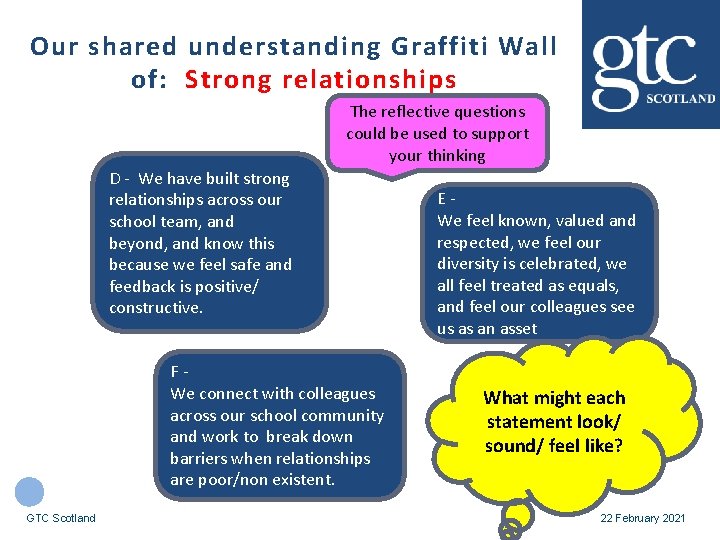 Our shared understanding Graffiti Wall of: Strong relationships

gtc
SCOTLAND

The reflective questions could be used to support your thinking

D - We have built strong relationships across our school team, and beyond, and know this because we feel safe and feedback is positive/ constructive.

E -
We feel known, valued and respected, we feel our diversity is celebrated, we all feel treated as equals, and feel our colleagues see us as an asset

F -
We connect with colleagues across our school community and work to break down barriers when relationships are poor/non existent.

What might each statement look/ sound/ feel like?

GTC Scotland

22 February 2021